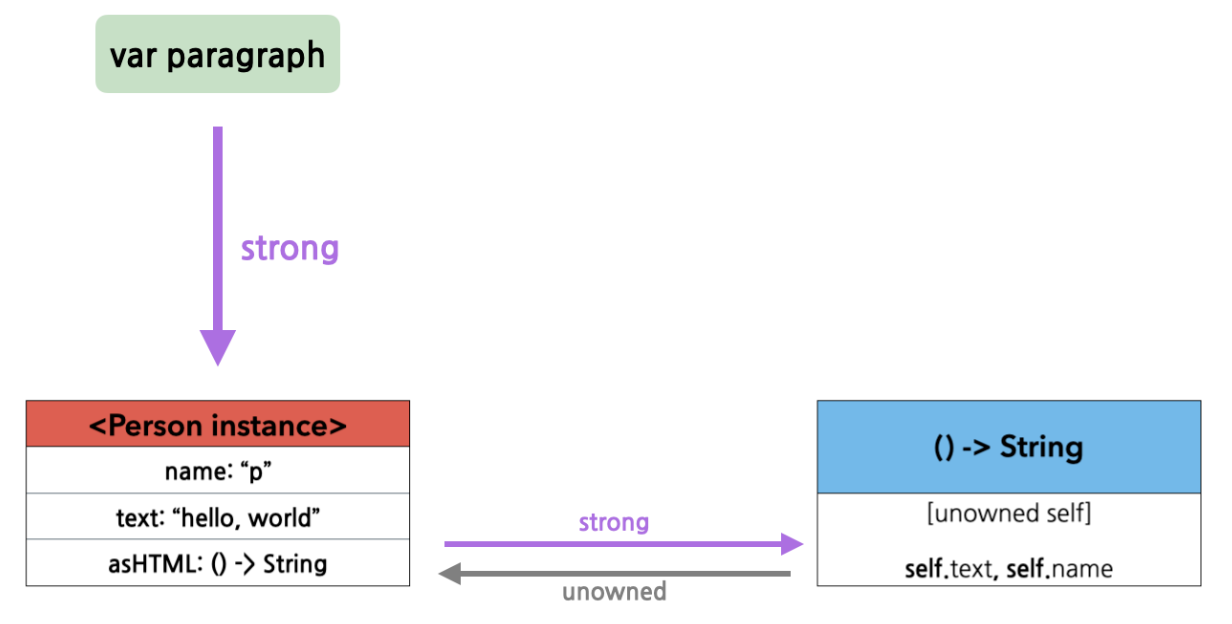 var paragraph

strong

<Person instance>
name: “p”
text: “hello, world”
asHTML: () -> String

strong

unowned

() -> String
[unowned self]
self.text, self.name